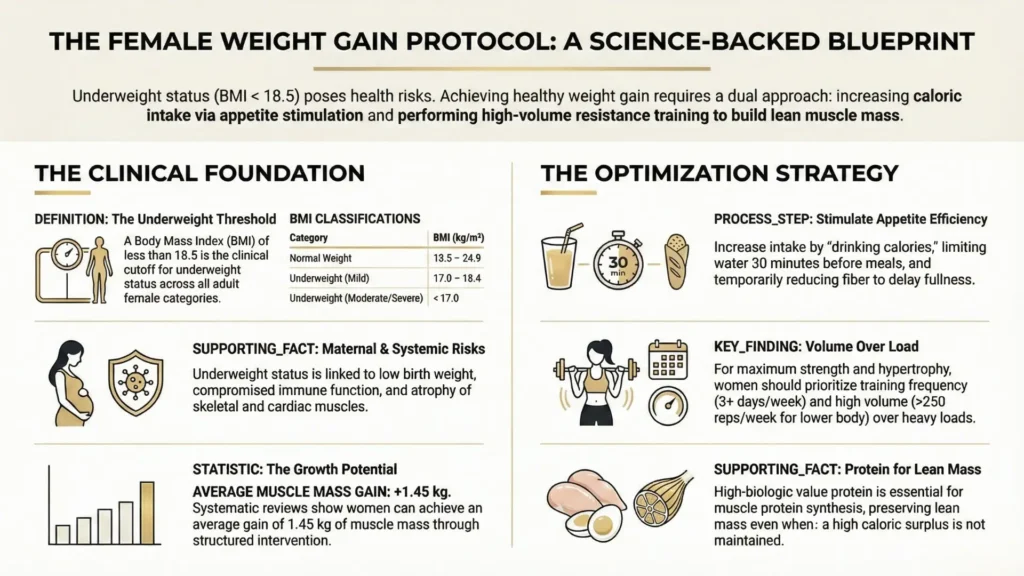 THE FEMALE WEIGHT GAIN PROTOCOL: A SCIENCE-BACKED BLUEPRINT

Underweight status (BMI < 18.5) poses health risks. Achieving healthy weight gain requires a dual approach: increasing caloric intake via appetite stimulation and performing high-volume resistance training to build lean muscle mass.

THE CLINICAL FOUNDATION

DEFINITION: The Underweight Threshold

A Body Mass Index (BMI) of less than 18.5 is the clinical cutoff for underweight status across all adult female categories.

BMI CLASSIFICATIONS

| Category | BMI (kg/m²) |
|---|---|
| Normal Weight | 13.5 – 24.9 |
| Underweight (Mild) | 17.0 – 18.4 |
| Underweight (Moderate/Severe) | < 17.0 |

SUPPORTING_FACT: Maternal & Systemic Risks

Underweight status is linked to low birth weight, compromised immune function, and atrophy of skeletal and cardiac muscles.

STATISTIC: The Growth Potential

AVERAGE MUSCLE MASS GAIN: +1.45 kg.

Systematic reviews show women can achieve an average gain of 1.45 kg of muscle mass through structured intervention.

THE OPTIMIZATION STRATEGY

30 min

PROCESS_STEP: Stimulate Appetite Efficiency

Increase intake by "drinking calories," limiting water 30 minutes before meals, and temporarily reducing fiber to delay fullness.

KEY_FINDING: Volume Over Load

For maximum strength and hypertrophy, women should prioritize training frequency (3+ days/week) and high volume (>250 reps/week for lower body) over heavy loads.

SUPPORTING_FACT: Protein for Lean Mass

High-biologic value protein is essential for muscle protein synthesis, preserving lean mass even when: a high caloric surplus is not maintained.